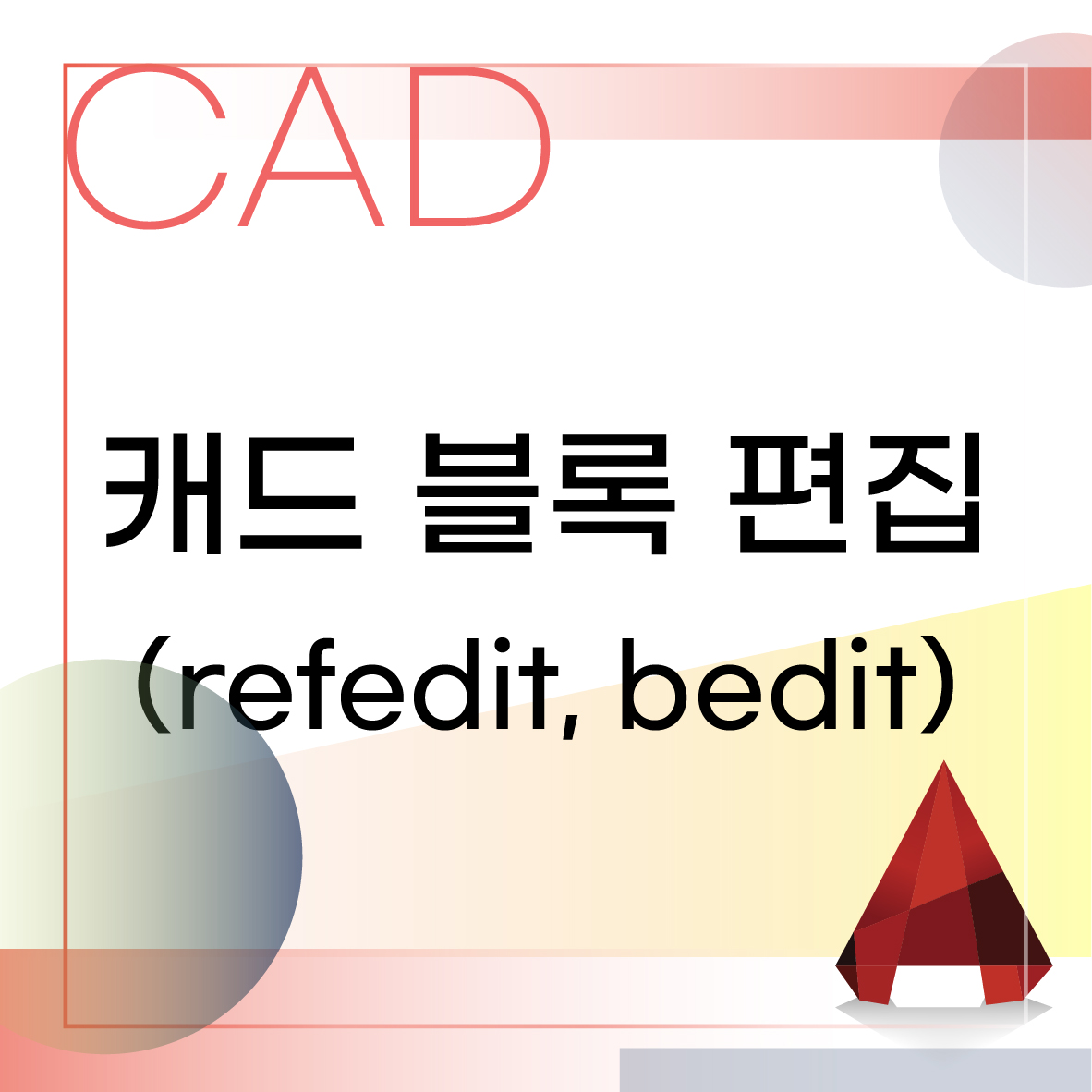 CAD

캐드 블록 편집
(refedit, bedit)